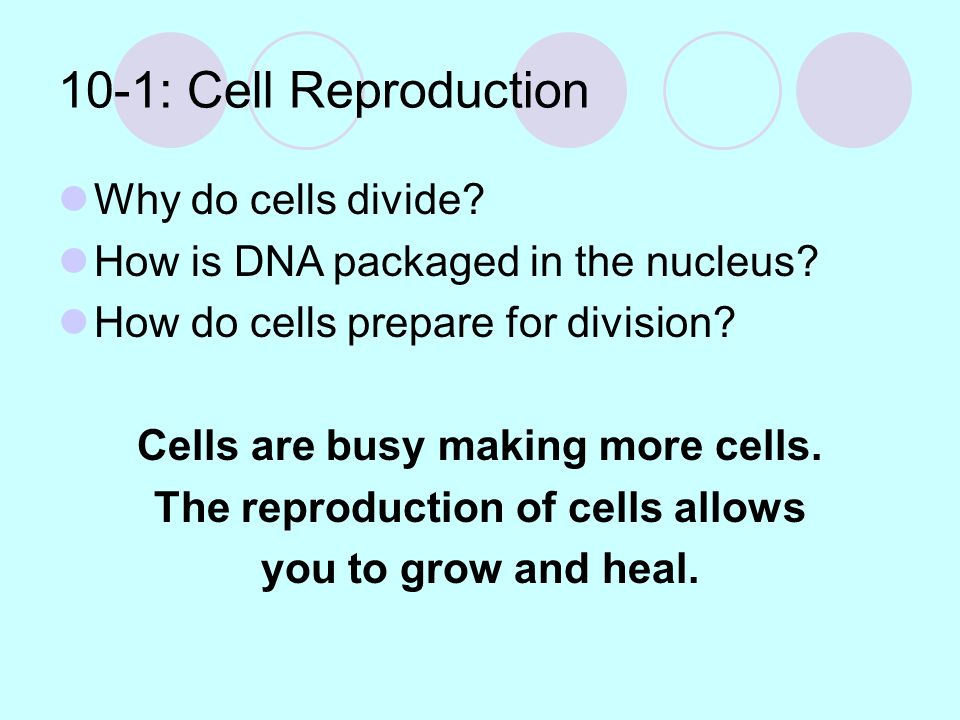 10-1: Cell Reproduction

Why do cells divide?
How is DNA packaged in the nucleus?
How do cells prepare for division?

Cells are busy making more cells. The reproduction of cells allows you to grow and heal.